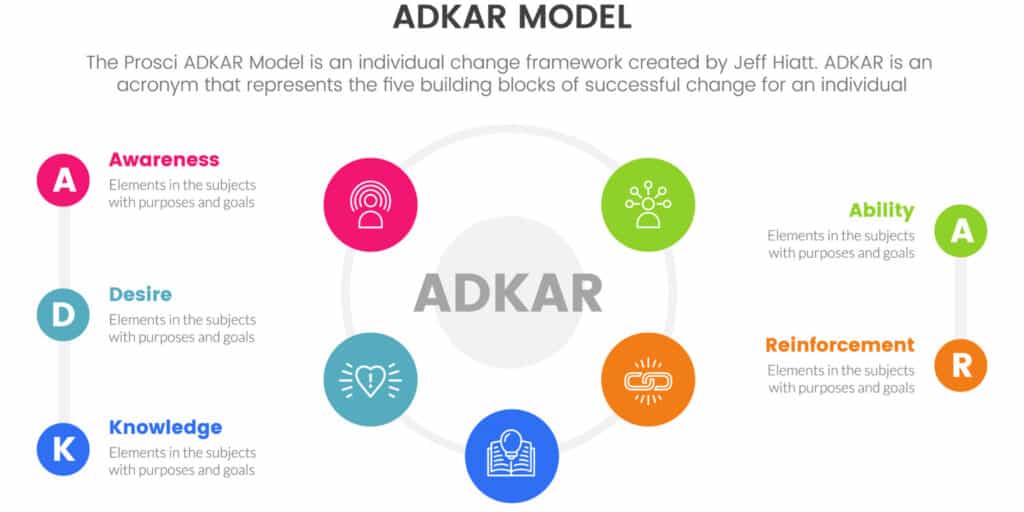 ADKAR MODEL

The Prosci ADKAR Model is an individual change framework created by Jeff Hiatt. ADKAR is an acronym that represents the five building blocks of successful change for an individual

A
Awareness
Elements in the subjects with purposes and goals

D
Desire
Elements in the subjects with purposes and goals

K
Knowledge
Elements in the subjects with purposes and goals

ADKAR

Ability
Elements in the subjects with purposes and goals
A

Reinforcement
Elements in the subjects with purposes and goals
R